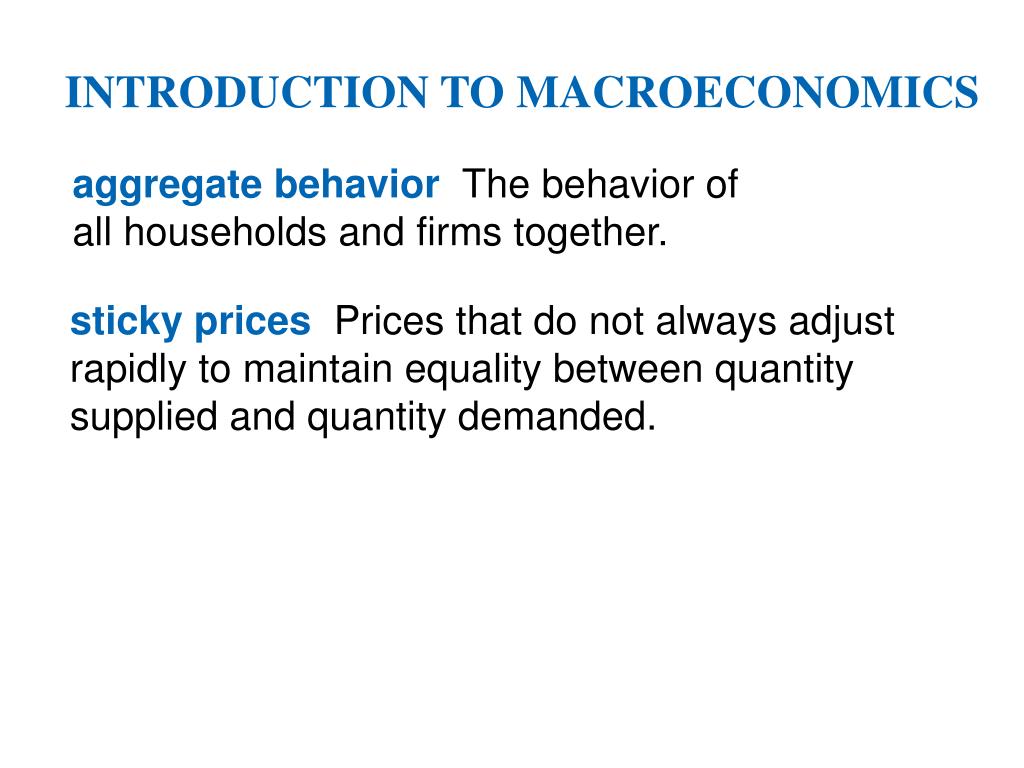 INTRODUCTION TO MACROECONOMICS

aggregate behavior The behavior of all households and firms together.

sticky prices Prices that do not always adjust rapidly to maintain equality between quantity supplied and quantity demanded.